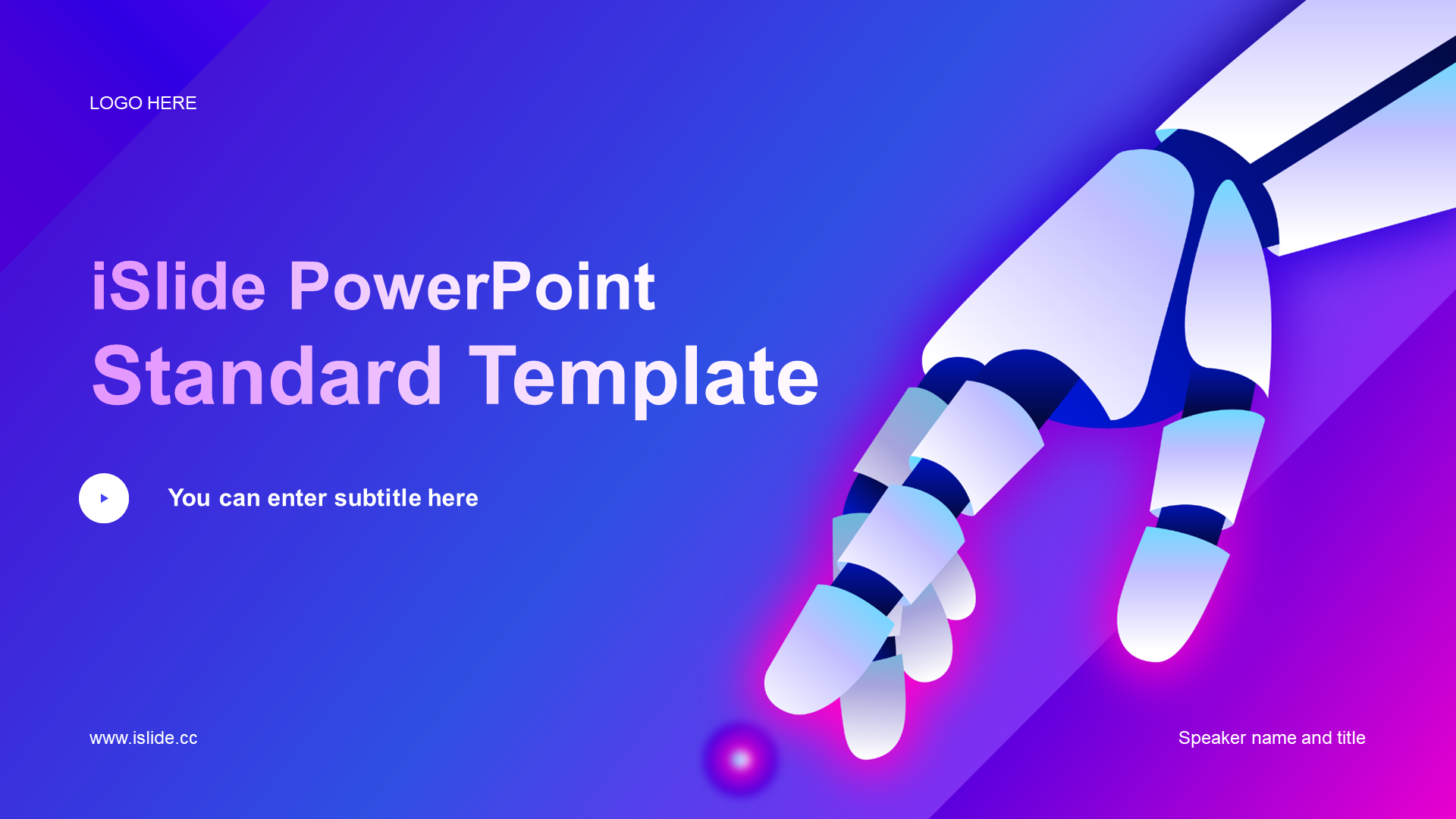 LOGO HERE

iSlide PowerPoint
Standard Template

You can enter subtitle here

www.islide.cc

Speaker name and title